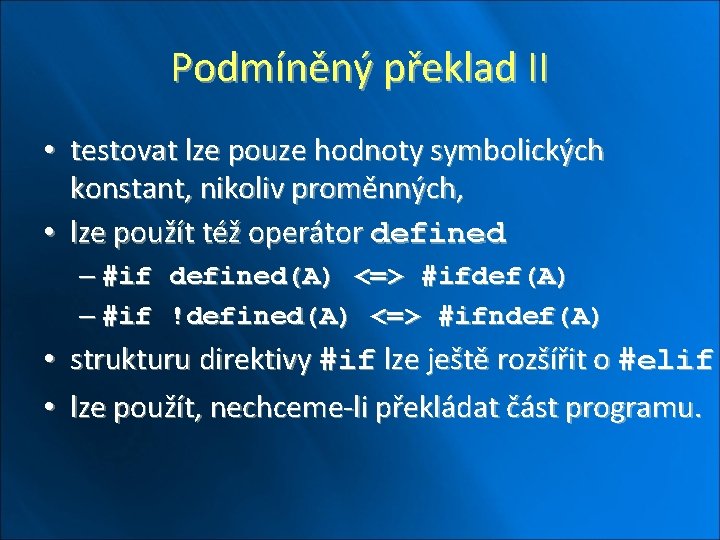 Podmíněný překlad II

• testovat lze pouze hodnoty symbolických konstant, nikoliv proměnných,
• lze použít též operátor defined
– #if defined(A) <=> #ifdef(A)
– #if !defined(A) <=> #ifndef(A)
• strukturu direktivy #if lze ještě rozšířit o #elif
• lze použít, nechceme-li překládat část programu.